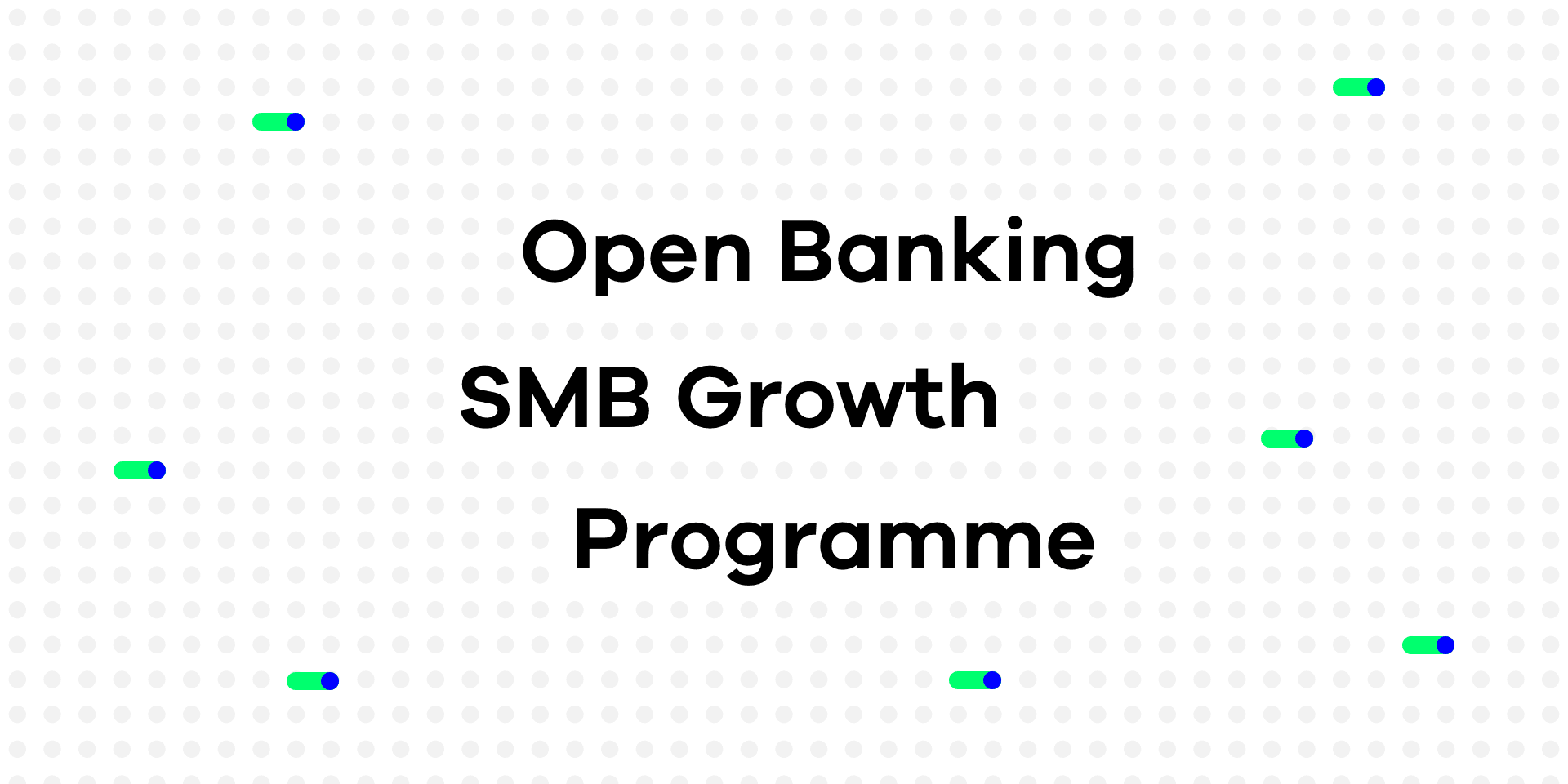 Open Banking

SMB Growth

Programme